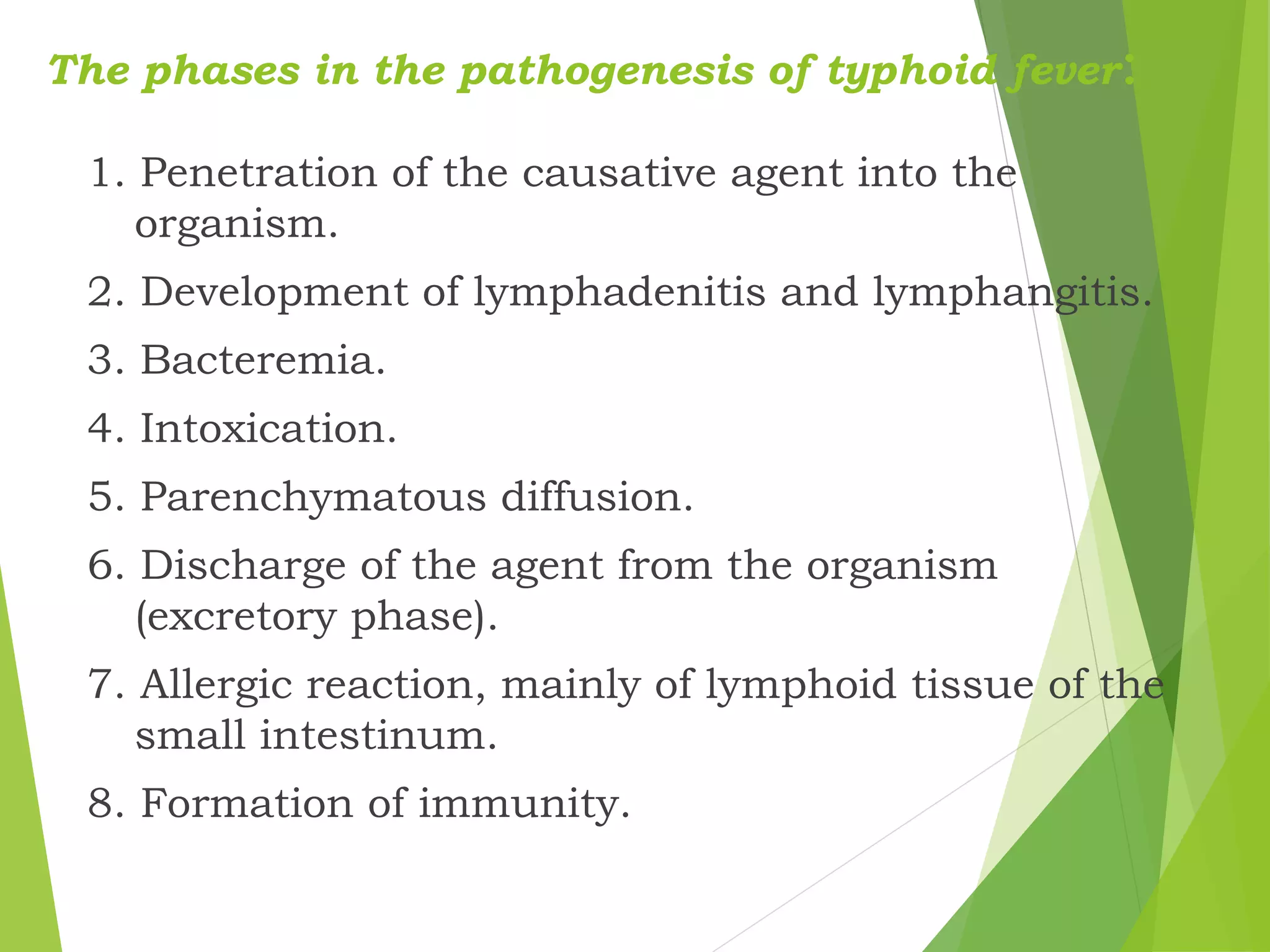 The phases in the pathogenesis of typhoid fever:

1. Penetration of the causative agent into the organism.
2. Development of lymphadenitis and lymphangitis.
3. Bacteremia.
4. Intoxication.
5. Parenchymatous diffusion.
6. Discharge of the agent from the organism (excretory phase).
7. Allergic reaction, mainly of lymphoid tissue of the small intestinum.
8. Formation of immunity.